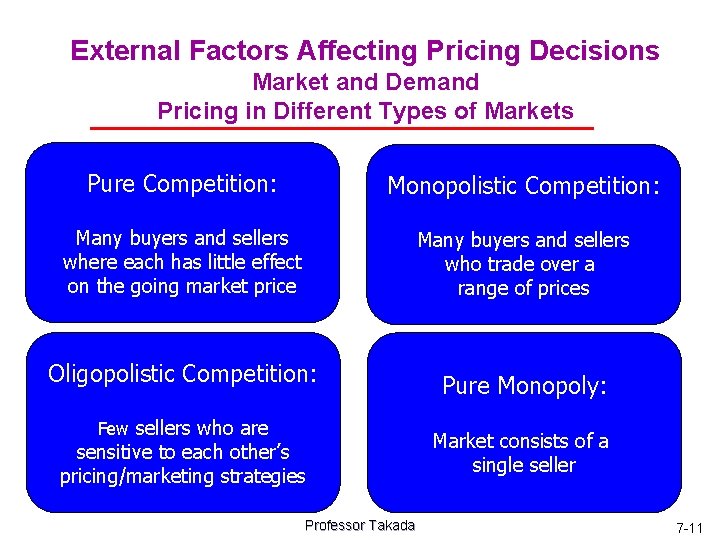 External Factors Affecting Pricing Decisions
Market and Demand
Pricing in Different Types of Markets

Pure Competition:

Many buyers and sellers where each has little effect on the going market price

Monopolistic Competition:

Many buyers and sellers who trade over a range of prices

Oligopolistic Competition:

Few sellers who are sensitive to each other's pricing/marketing strategies

Pure Monopoly:

Market consists of a single seller

Professor Takada

7-11